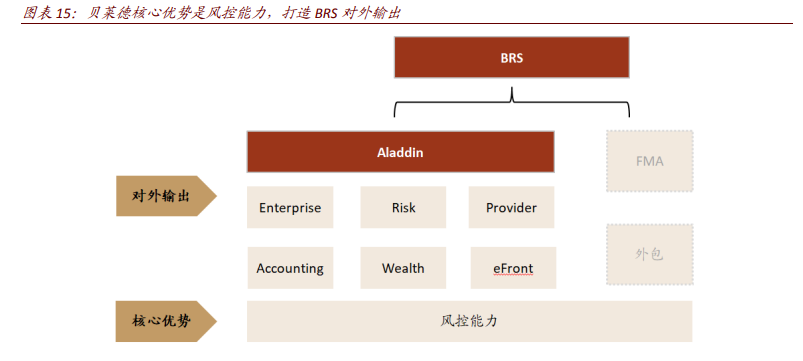 图表 15：贝莱德核心优势是风控能力，打造 BRS 对外输出

BRS

Aladdin

FMA

对外输出

Enterprise

Risk

Provider

Accounting

Wealth

eFront

外包

核心优势

风控能力